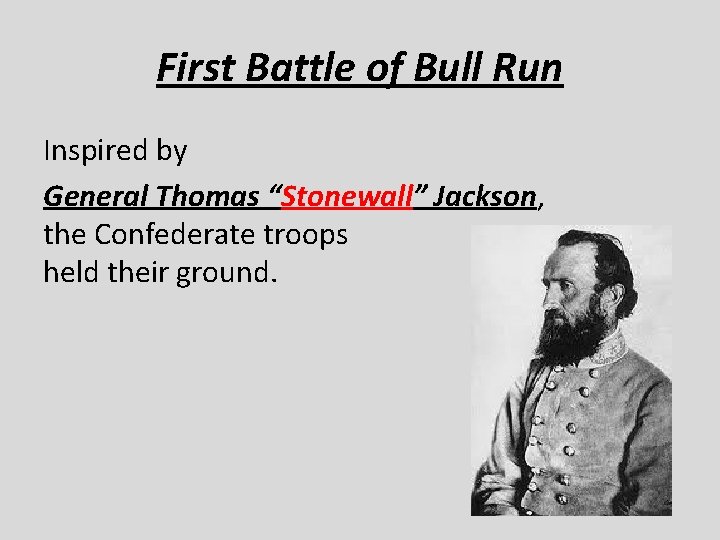 First Battle of Bull Run

Inspired by

General Thomas “Stonewall” Jackson, the Confederate troops held their ground.